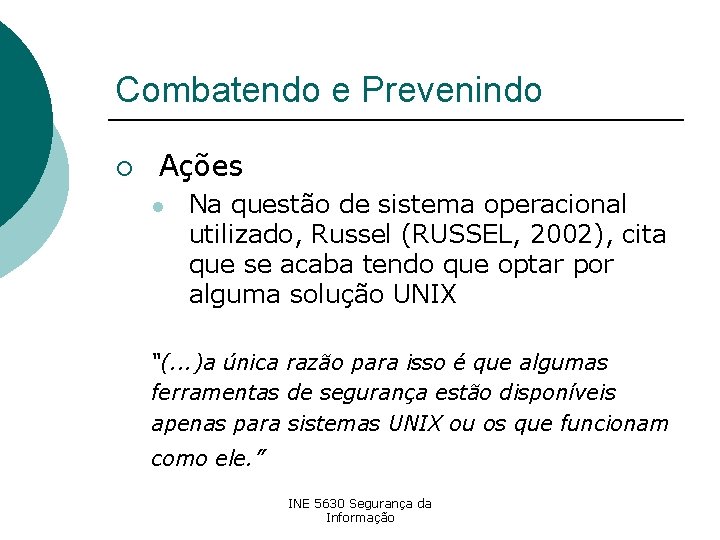 Combatendo e Prevenindo

Ações

Na questão de sistema operacional utilizado, Russel (RUSSEL, 2002), cita que se acaba tendo que optar por alguma solução UNIX

“(...)a única razão para isso é que algumas ferramentas de segurança estão disponíveis apenas para sistemas UNIX ou os que funcionam como ele.”

INE 5630 Segurança da Informação